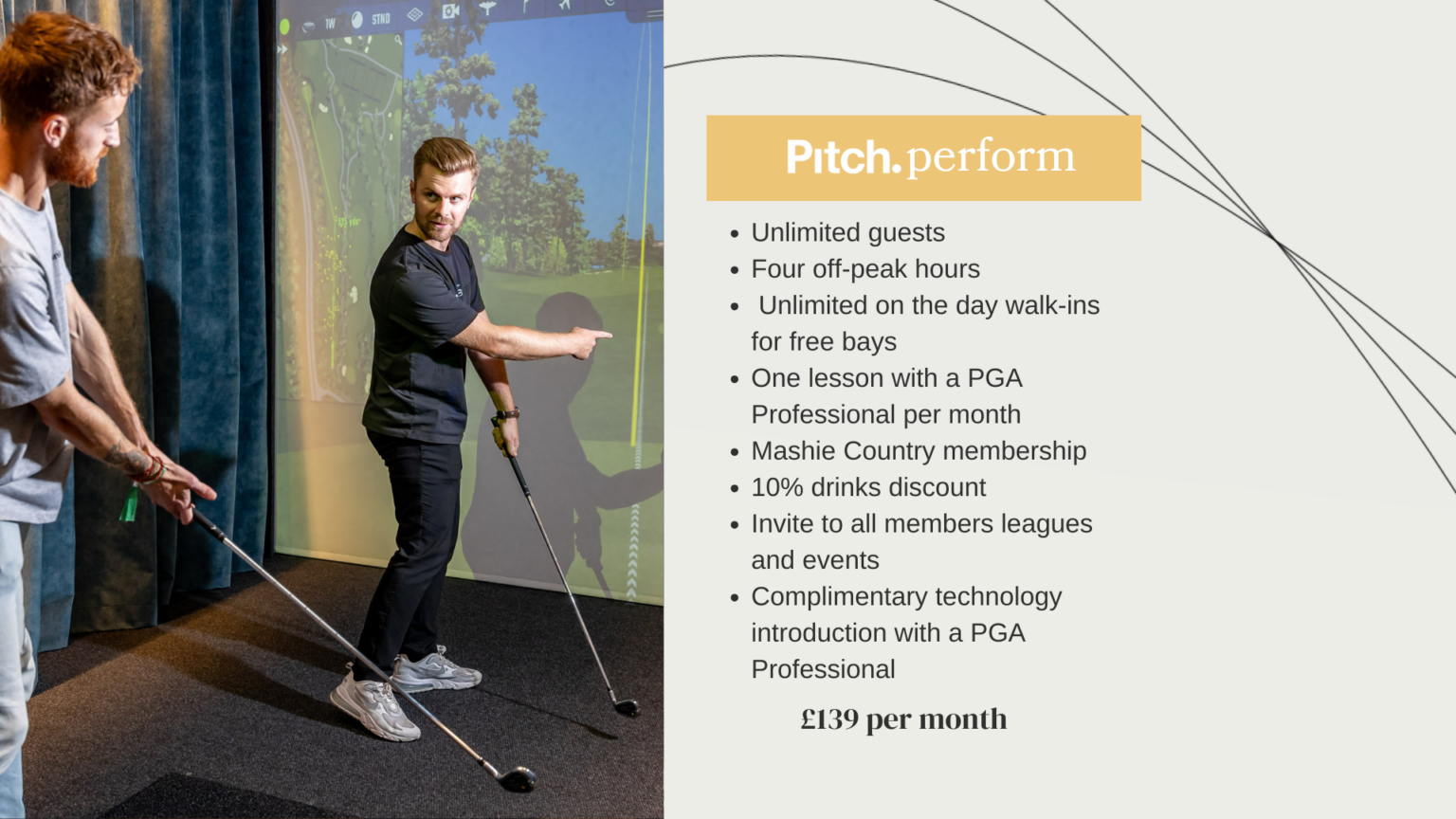 TW STND

Pitch.perform

- Unlimited guests
- Four off-peak hours
- Unlimited on the day walk-ins for free bays
- One lesson with a PGA Professional per month
- Mashie Country membership
- 10% drinks discount
- Invite to all members leagues and events
- Complimentary technology introduction with a PGA Professional

£139 per month